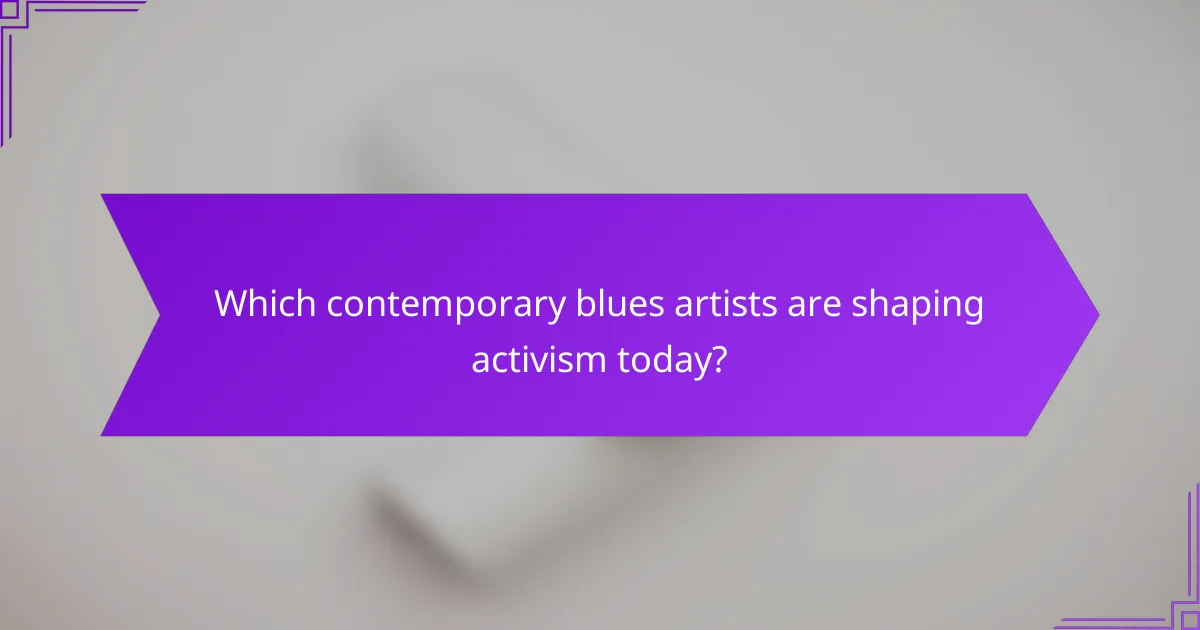 Which contemporary blues artists are shaping activism today?